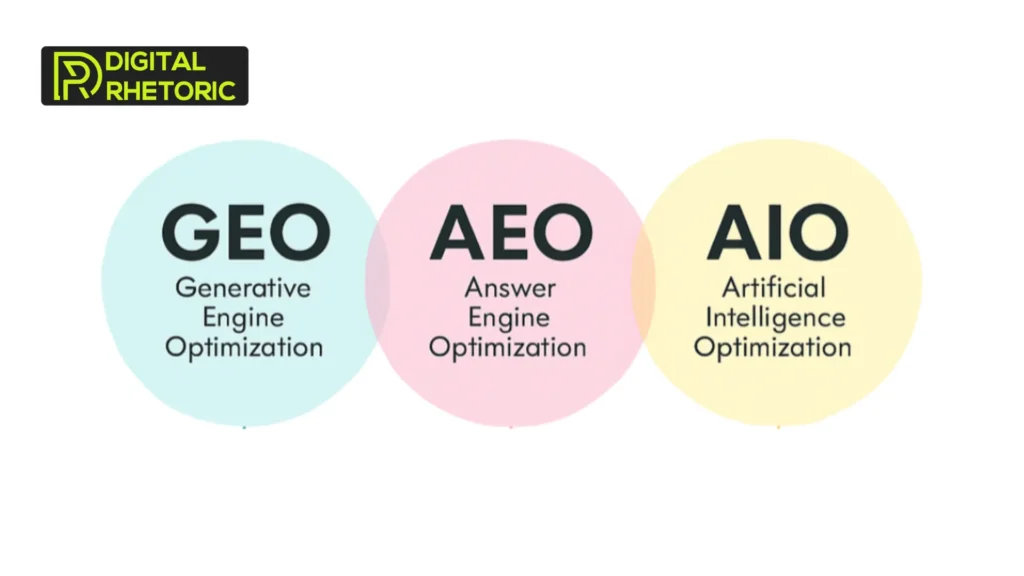 DIGITAL RHETORIC

GEO
Generative Engine Optimization

AEO
Answer Engine Optimization

AIO
Artificial Intelligence Optimization